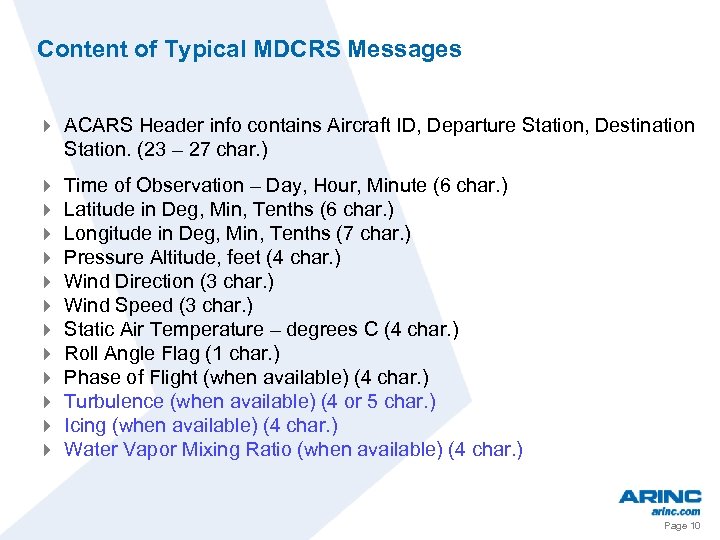 Content of Typical MDCRS Messages

ACARS Header info contains Aircraft ID, Departure Station, Destination Station. (23 – 27 char.)

Time of Observation – Day, Hour, Minute (6 char.)
Latitude in Deg, Min, Tenths (6 char.)
Longitude in Deg, Min, Tenths (7 char.)
Pressure Altitude, feet (4 char.)
Wind Direction (3 char.)
Wind Speed (3 char.)
Static Air Temperature – degrees C (4 char.)
Roll Angle Flag (1 char.)
Phase of Flight (when available) (4 char.)
Turbulence (when available) (4 or 5 char.)
Icing (when available) (4 char.)
Water Vapor Mixing Ratio (when available) (4 char.)

ARINC
arinc.com
Page 10